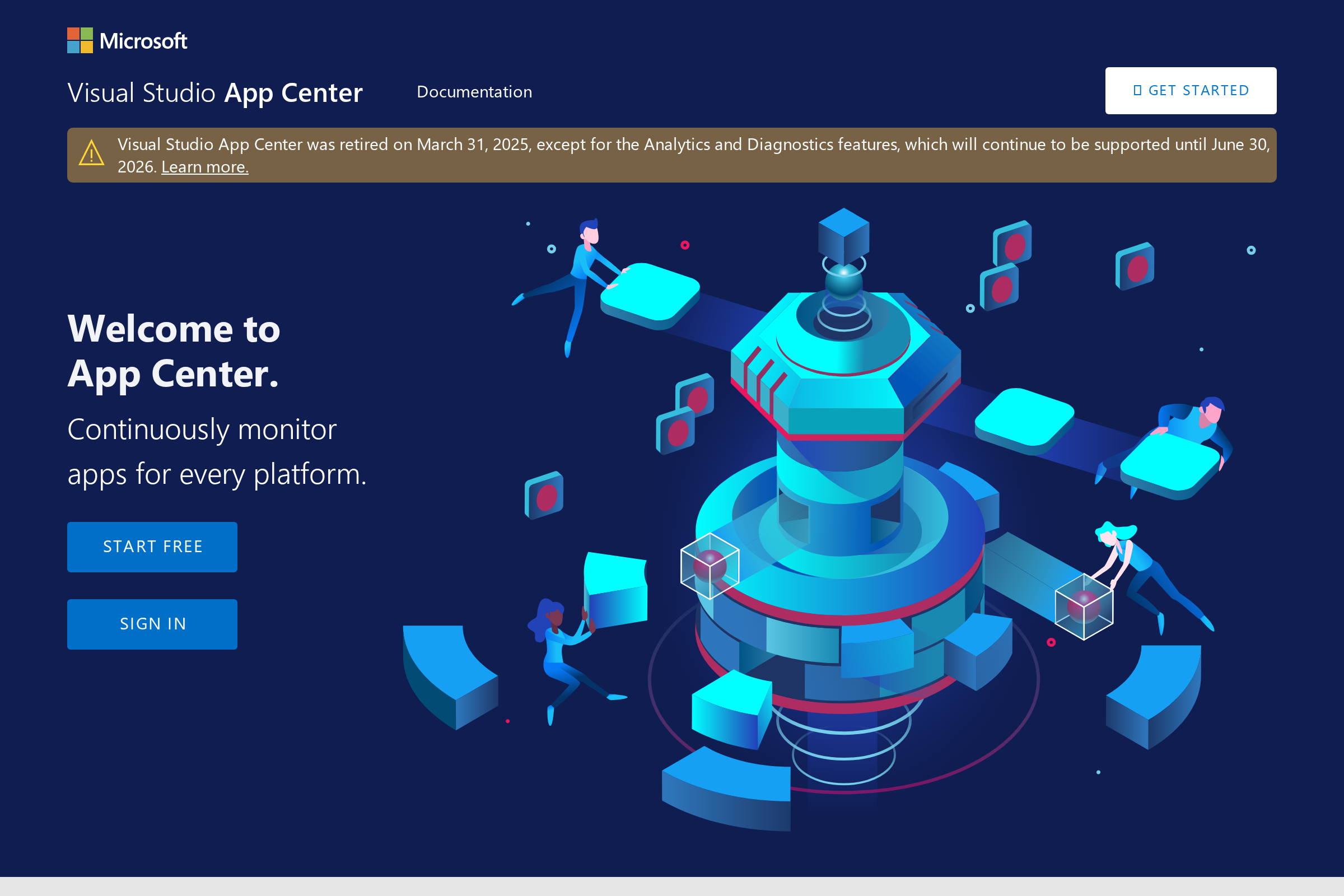 Microsoft

Visual Studio App Center

Documentation

GET STARTED

Visual Studio App Center was retired on March 31, 2025, except for the Analytics and Diagnostics features, which will continue to be supported until June 30, 2026. Learn more.

Welcome to App Center.

Continuously monitor apps for every platform.

START FREE

SIGN IN